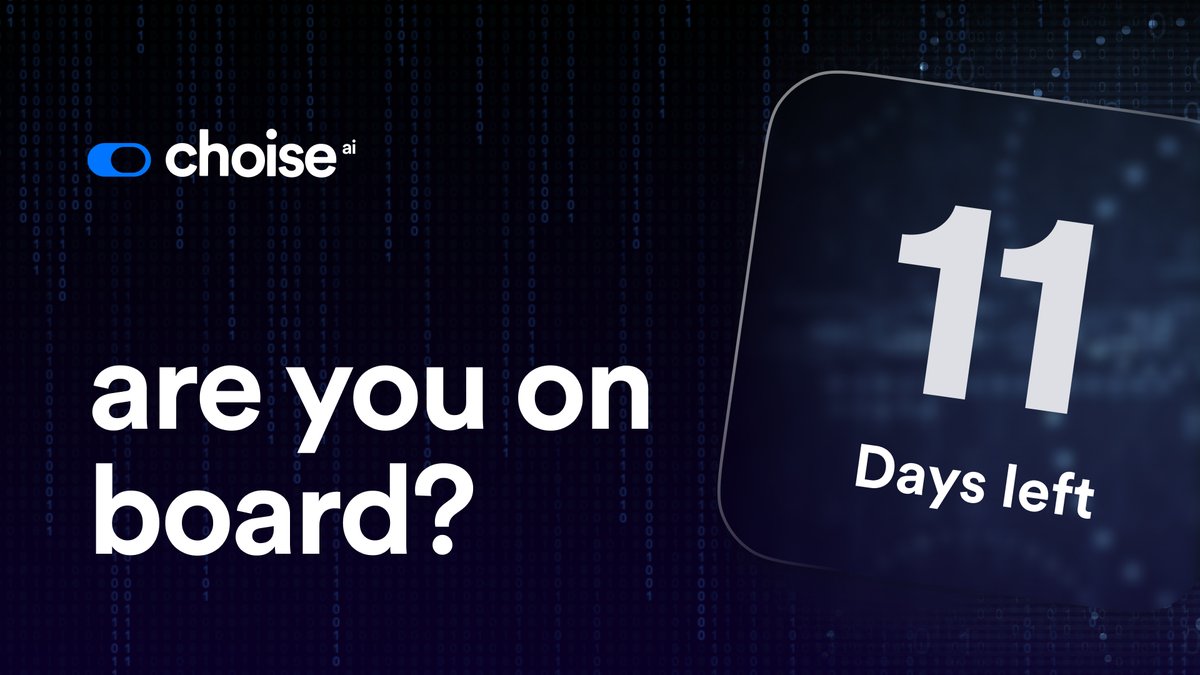 choise ai

are you on board?

11
Days left